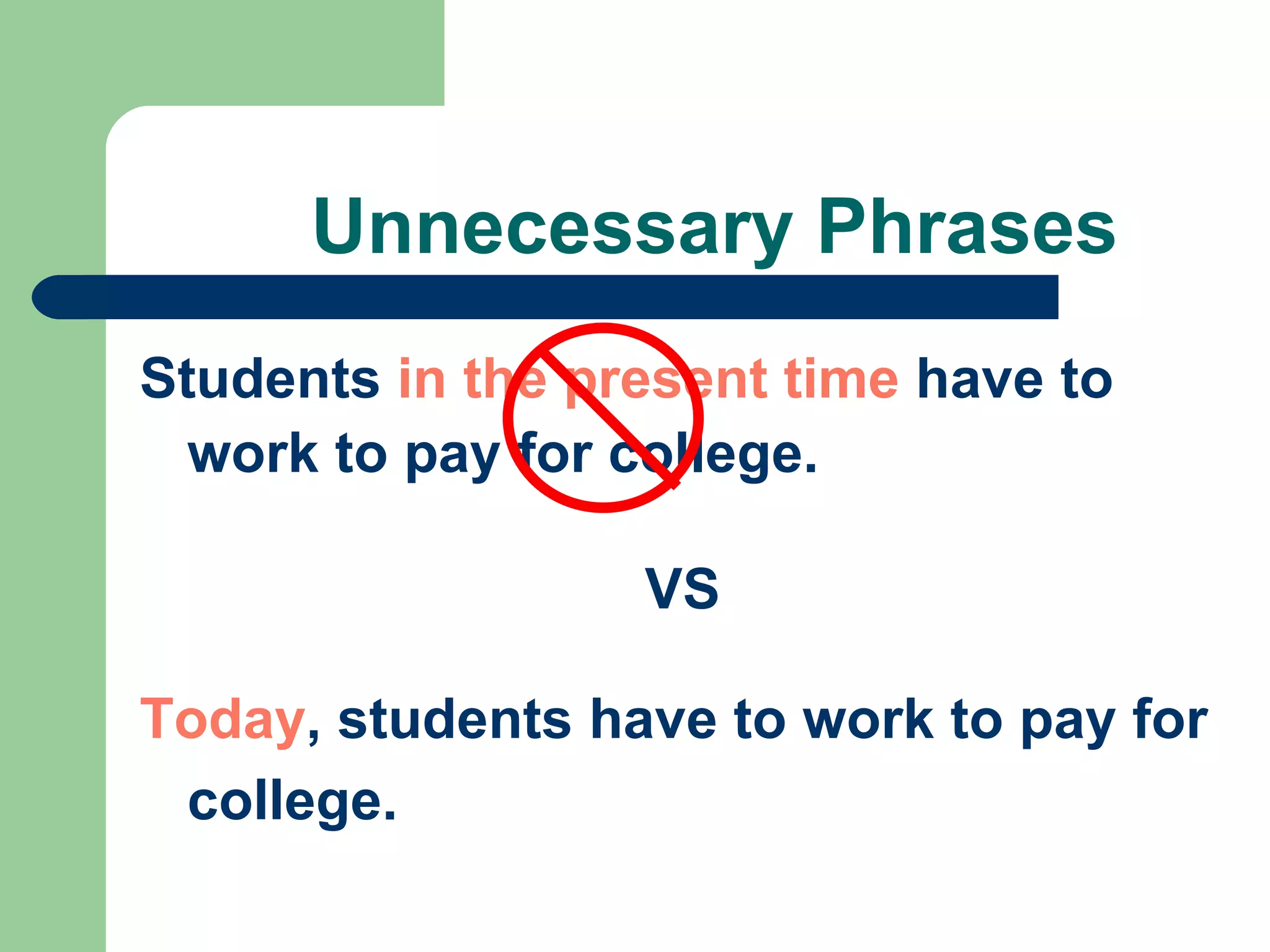 Unnecessary Phrases

Students in the present time have to work to pay for college.

VS

Today, students have to work to pay for college.